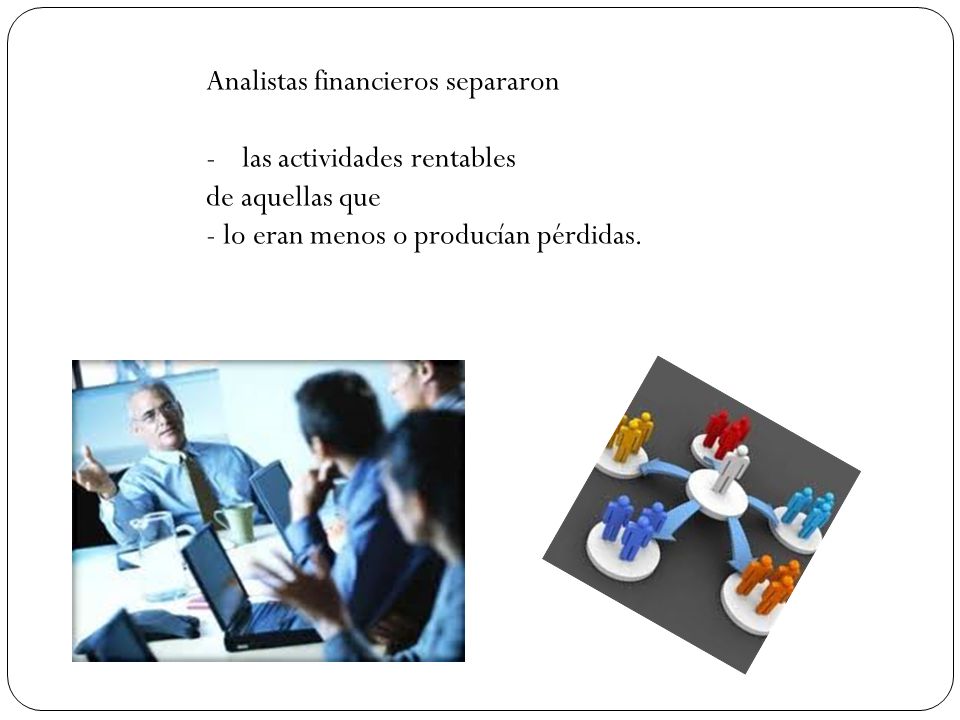 Analistas financieros separaron

- las actividades rentables
de aquellas que
- lo eran menos o producían pérdidas.